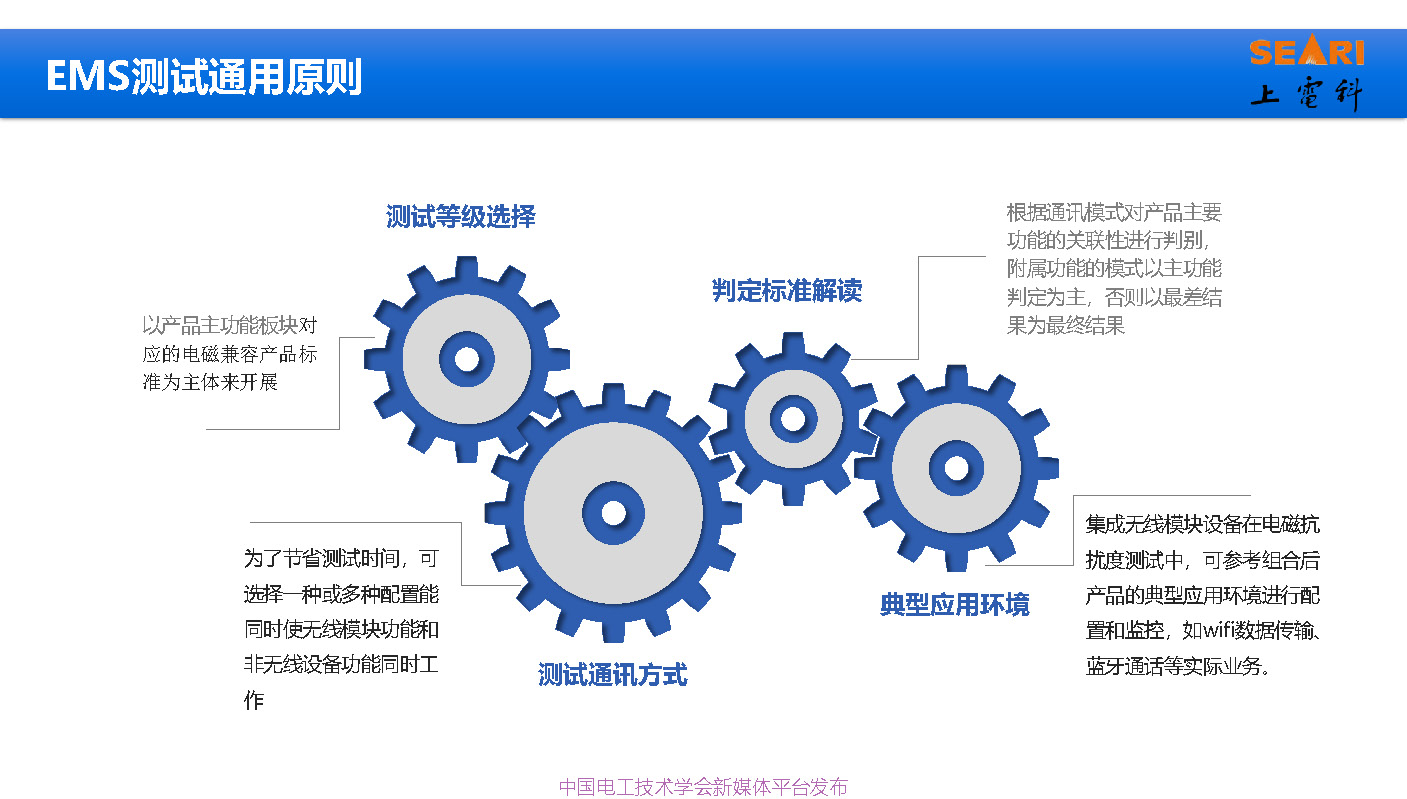 EMS测试通用原则

SEARI
上電科

测试等级选择

以产品主功能板块对应的电磁兼容产品标准为主体来开展

判定标准解读

根据通讯模式对产品主要功能的关联性进行判别，附属功能的模式以主功能判定为主，否则以最差结果为最终结果

为了节省测试时间，可选择一种或多种配置能同时使无线模块功能和非无线设备功能同时工作

测试通讯方式

典型应用环境

集成无线模块设备在电磁抗扰度测试中，可参考组合后产品的典型应用环境进行配置和监控，如wifi数据传输、蓝牙通话等实际业务。

中国电工技术学会新媒体平台发布